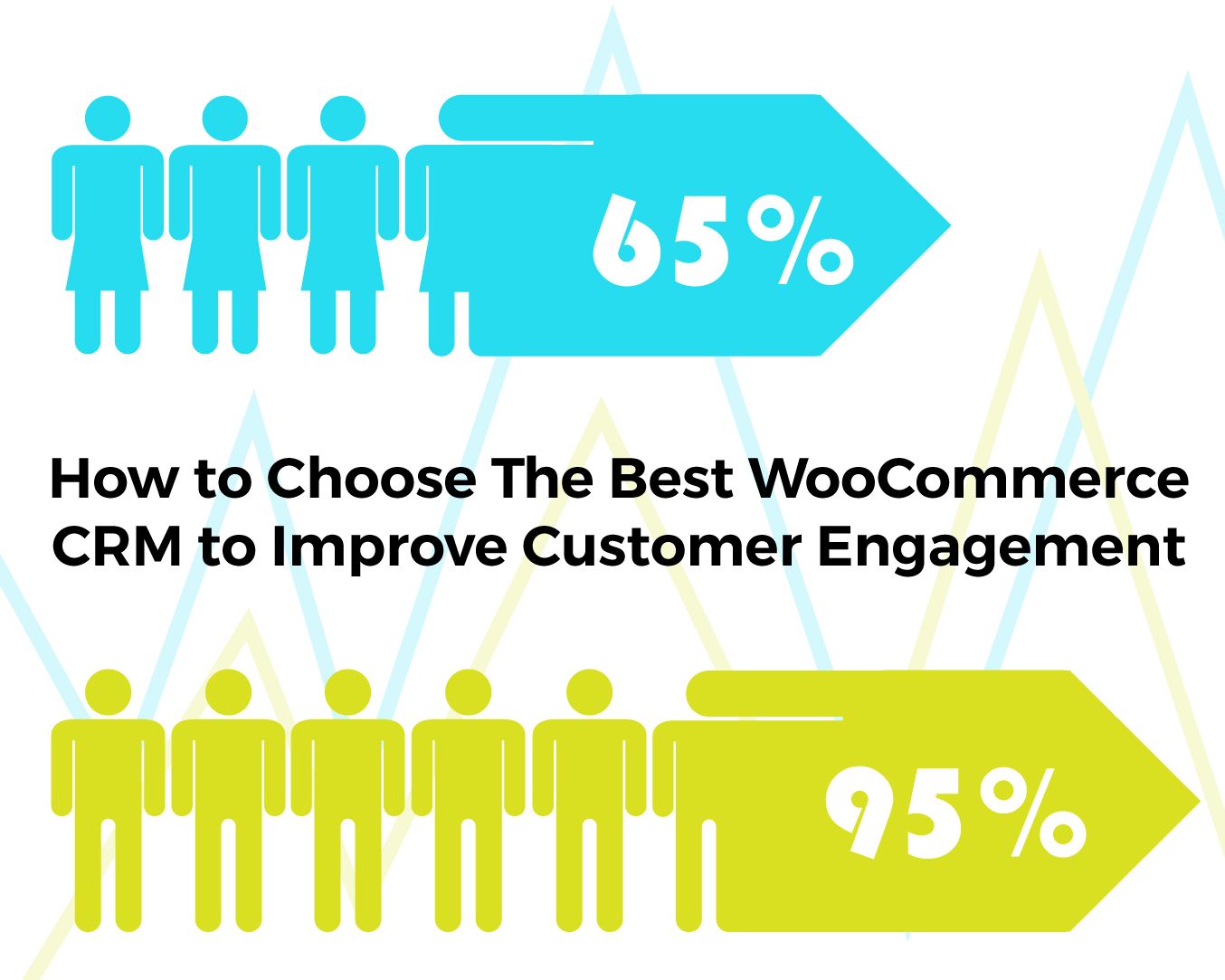 65%

How to Choose The Best WooCommerce CRM to Improve Customer Engagement

95%